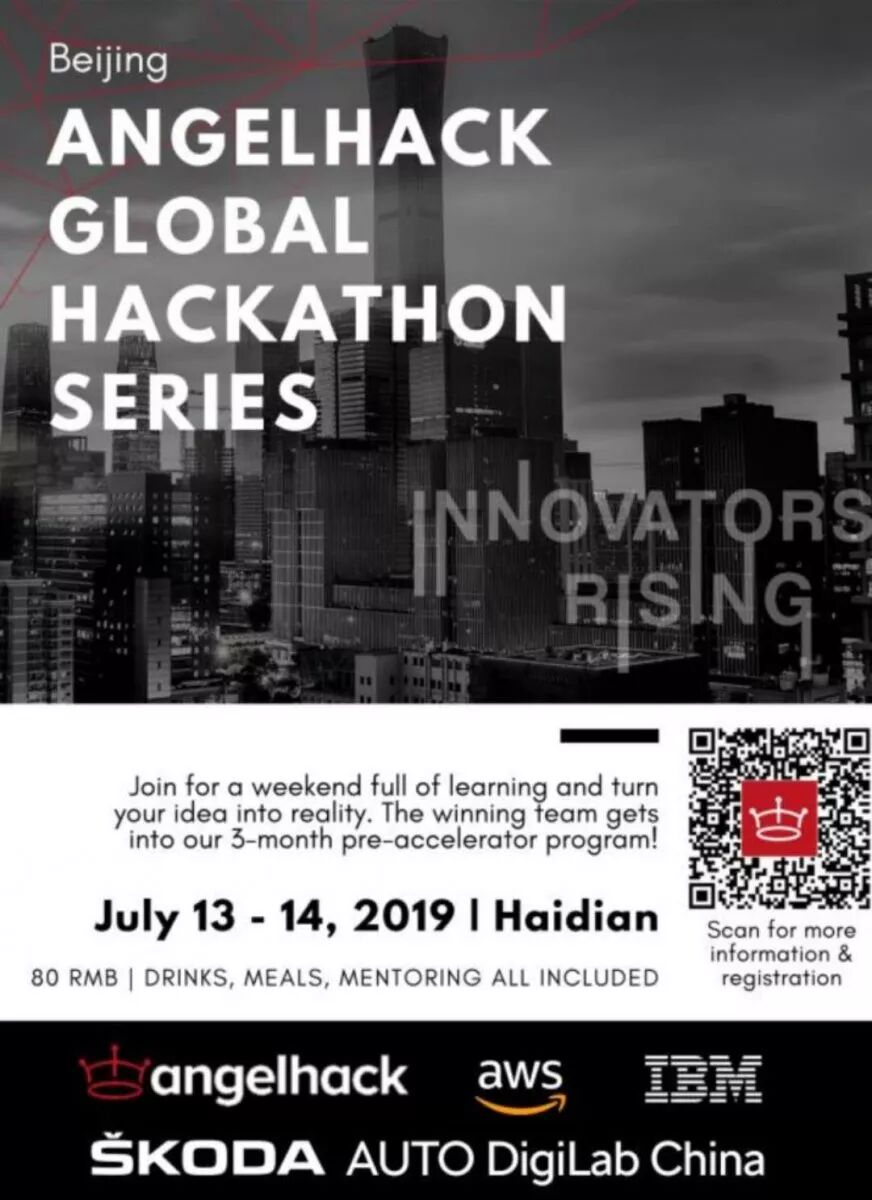 Beijing

ANGELHACK GLOBAL HACKATHON SERIES

INNOVATORS RISING

Join for a weekend full of learning and turn your idea into reality. The winning team gets into our 3-month pre-accelerator program!

July 13 - 14, 2019 | Haidian

80 RMB | DRINKS, MEALS, MENTORING ALL INCLUDED

Scan for more information & registration

angelhack

aws

IBM

ŠKODA AUTO DigiLab China